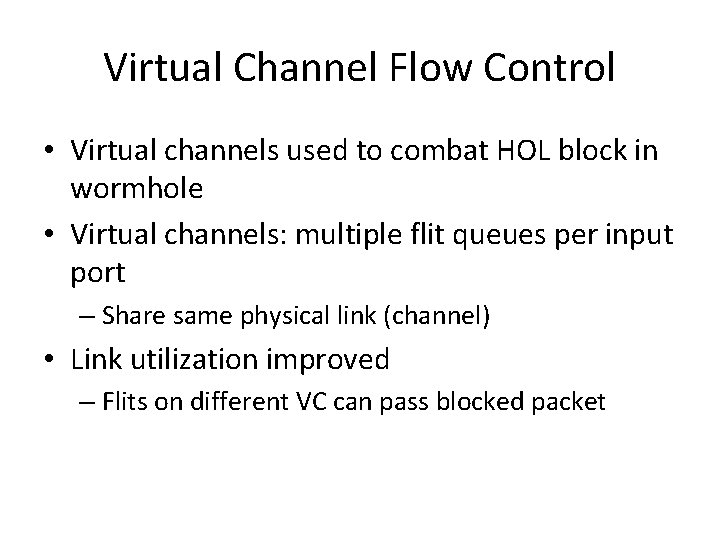 Virtual Channel Flow Control

• Virtual channels used to combat HOL block in wormhole
• Virtual channels: multiple flit queues per input port
– Share same physical link (channel)
• Link utilization improved
– Flits on different VC can pass blocked packet